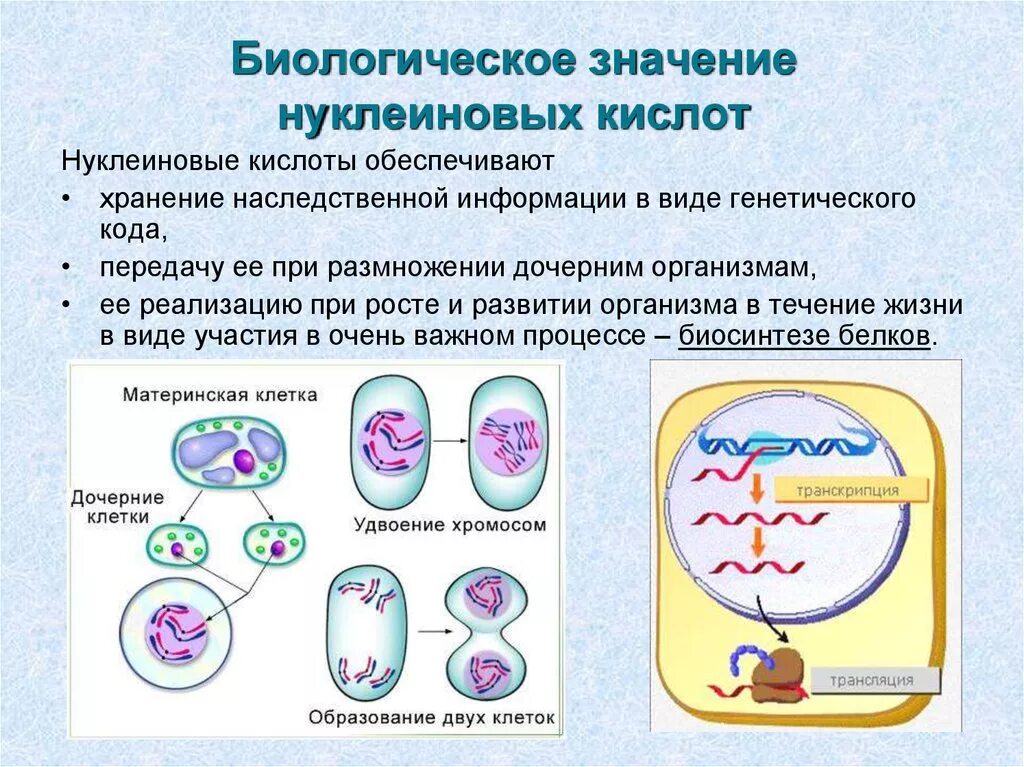 Биологическое значение нуклеиновых кислот

Нуклеиновые кислоты обеспечивают

• хранение наследственной информации в виде генетического кода,
• передачу ее при размножении дочерним организмам,
• ее реализацию при росте и развитии организма в течение жизни в виде участия в очень важном процессе – биосинтезе белков.

Материнская клетка

Дочерние клетки

Удвоение хромосом

Образование двух клеток

транскрипция

трансляция